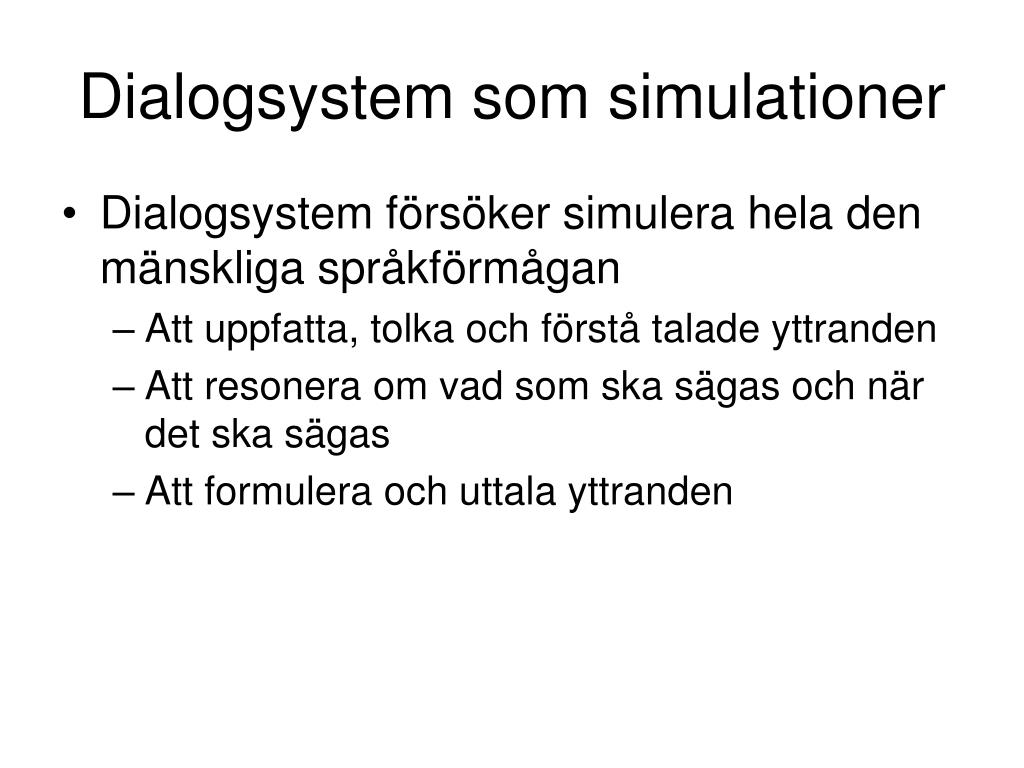 Dialogsystem som simulationer

• Dialogsystem försöker simulera hela den mänskliga språkförmågan
– Att uppfatta, tolka och förstå talade yttranden
– Att resonera om vad som ska sägas och när det ska sägas
– Att formulera och uttala yttranden